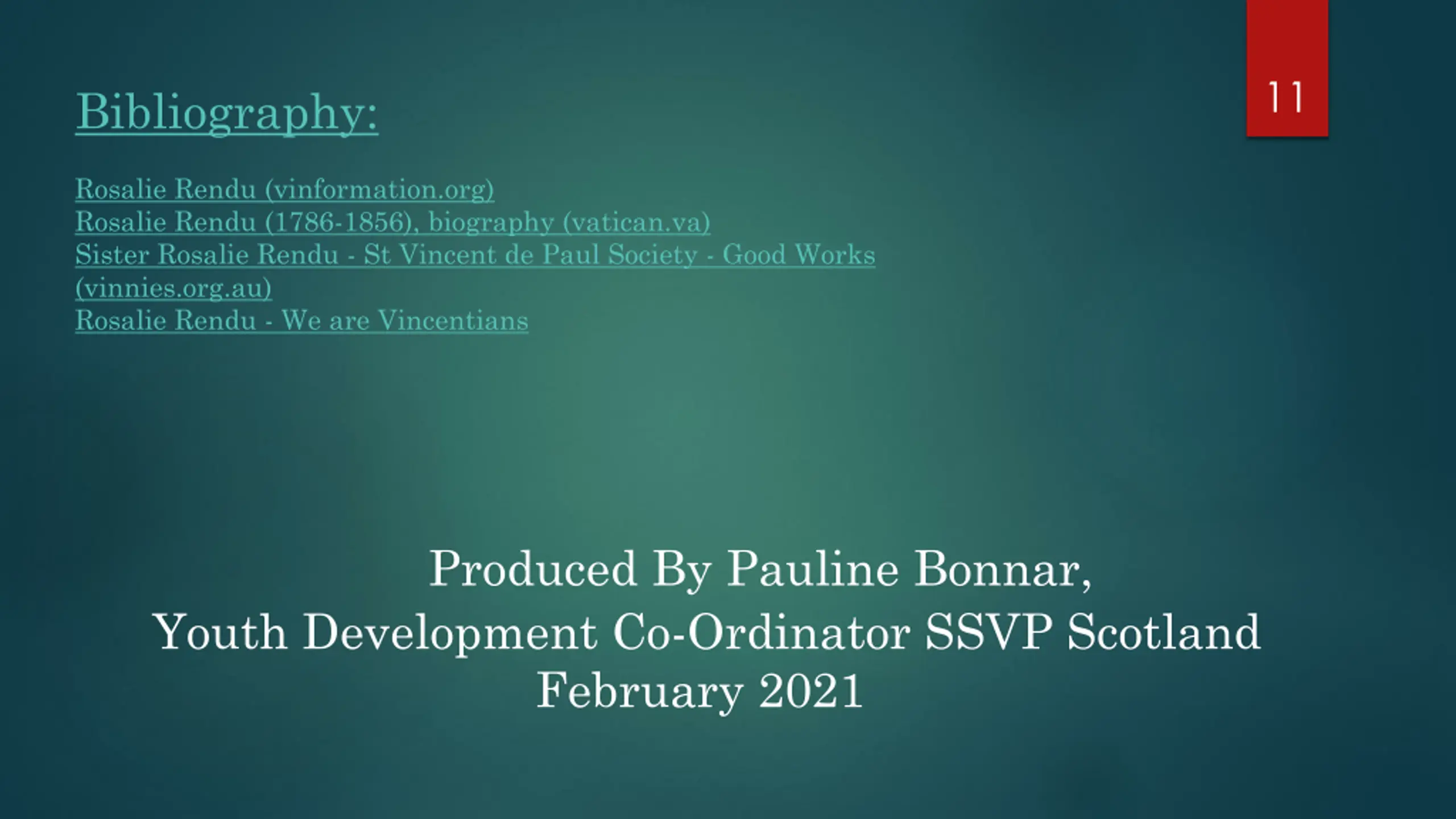 11

Bibliography:

Rosalie Rendu (vinformation.org)
Rosalie Rendu (1786-1856), biography (vatican.va)
Sister Rosalie Rendu - St Vincent de Paul Society - Good Works (vinnies.org.au)
Rosalie Rendu - We are Vincentians

Produced By Pauline Bonnar,
Youth Development Co-Ordinator SSVP Scotland
February 2021